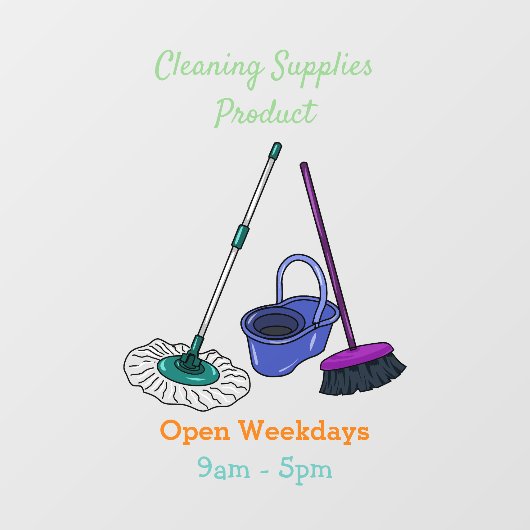 Cleaning Supplies
Product

Open Weekdays
9am - 5pm